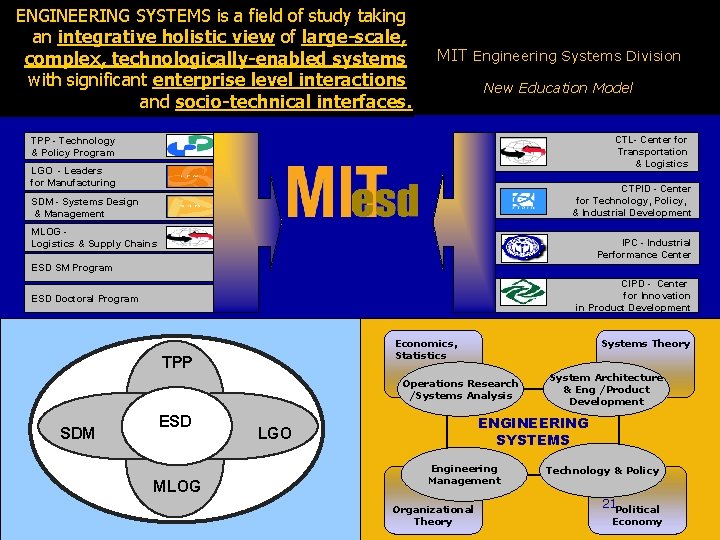 ENGINEERING SYSTEMS is a field of study taking an integrative holistic view of large-scale, complex, technologically-enabled systems with significant enterprise level interactions and socio-technical interfaces.

MIT Engineering Systems Division

New Education Model

TPP - Technology & Policy Program

LGO - Leaders for Manufacturing

SDM - Systems Design & Management

MLOG - Logistics & Supply Chains

ESD SM Program

ESD Doctoral Program

MIT esd

CTL - Center for Transportation & Logistics

CTPID - Center for Technology, Policy, & Industrial Development

IPC - Industrial Performance Center

CIPD - Center for Innovation in Product Development

TPP

SDM

ESD

LGO

MLOG

Economics, Statistics

Systems Theory

Operations Research /Systems Analysis

System Architecture & Eng /Product Development

ENGINEERING SYSTEMS

Engineering Management

Technology & Policy

Organizational Theory

21

Political Economy